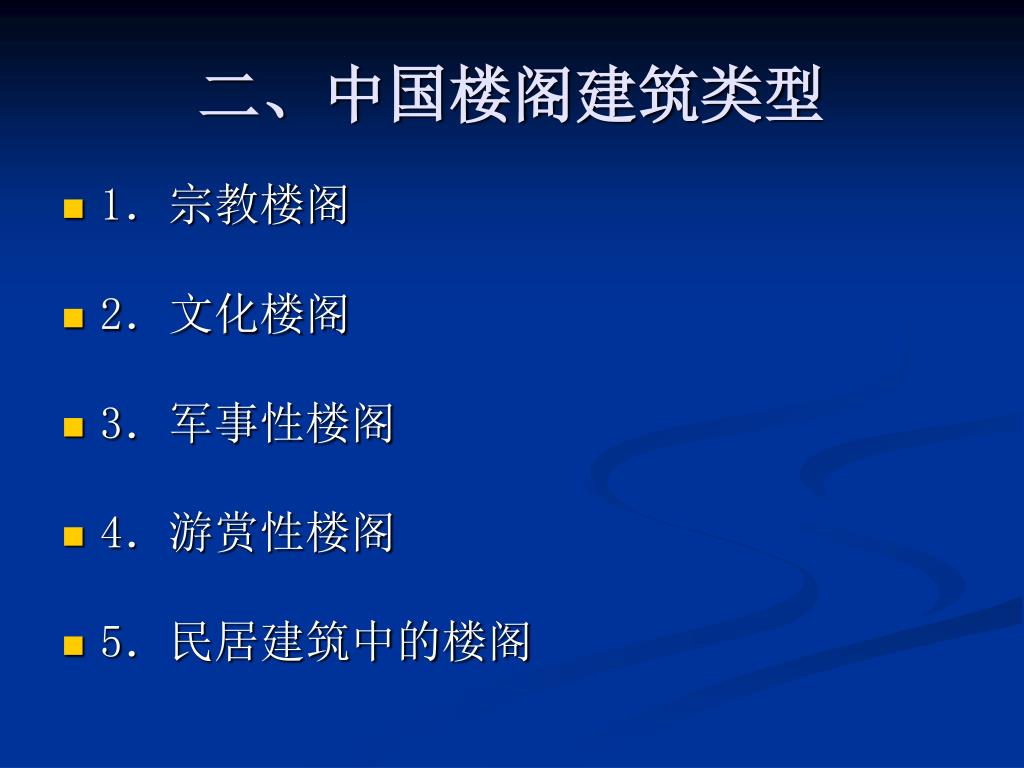 二、中国楼阁建筑类型

1．宗教楼阁

2．文化楼阁

3．军事性楼阁

4．游赏性楼阁

5．民居建筑中的楼阁